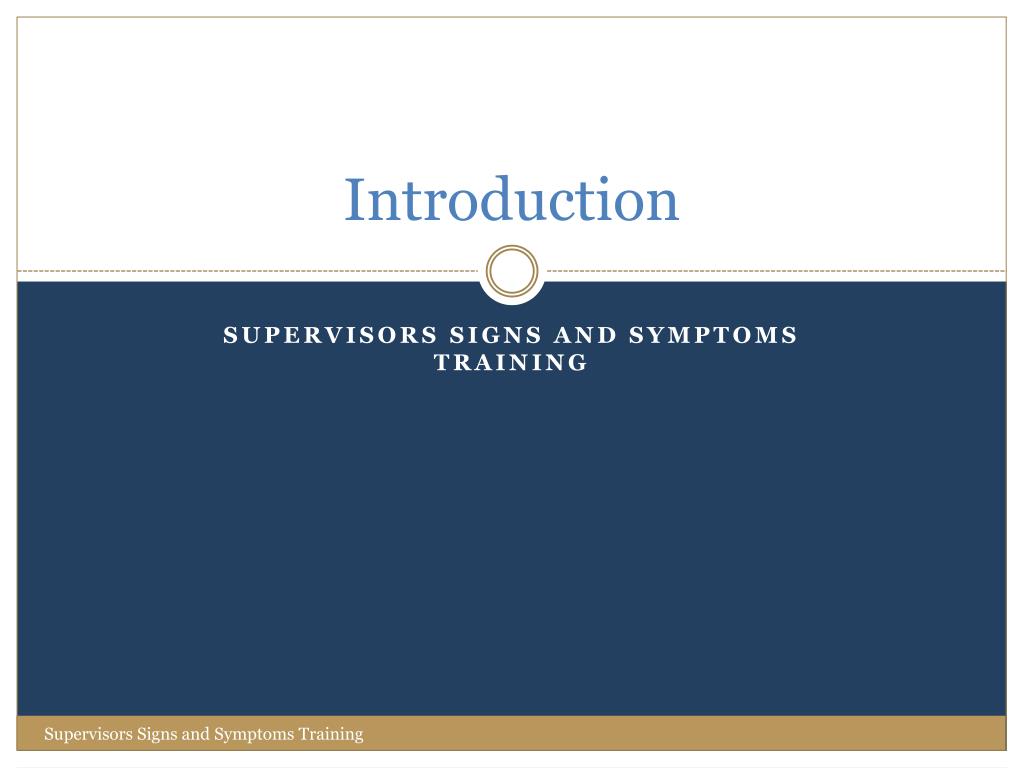 Introduction

SUPERVISORS SIGNS AND SYMPTOMS TRAINING

Supervisors Signs and Symptoms Training